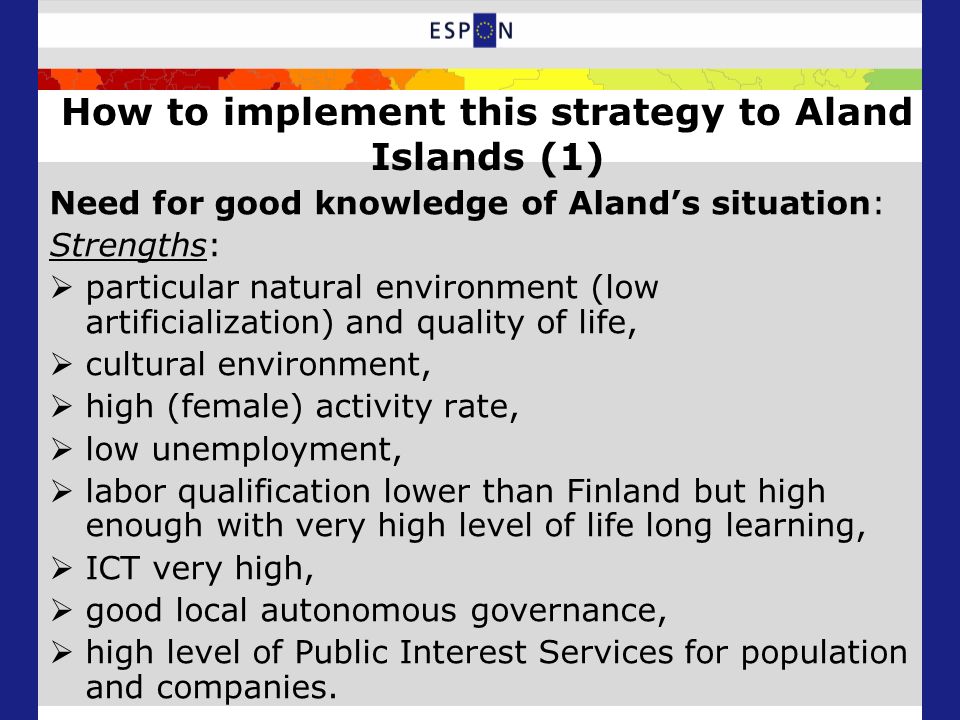 ESPON

How to implement this strategy to Aland Islands (1)

Need for good knowledge of Aland's situation:

Strengths:

➢ particular natural environment (low artificialization) and quality of life,
➢ cultural environment,
➢ high (female) activity rate,
➢ low unemployment,
➢ labor qualification lower than Finland but high enough with very high level of life long learning,
➢ ICT very high,
➢ good local autonomous governance,
➢ high level of Public Interest Services for population and companies.